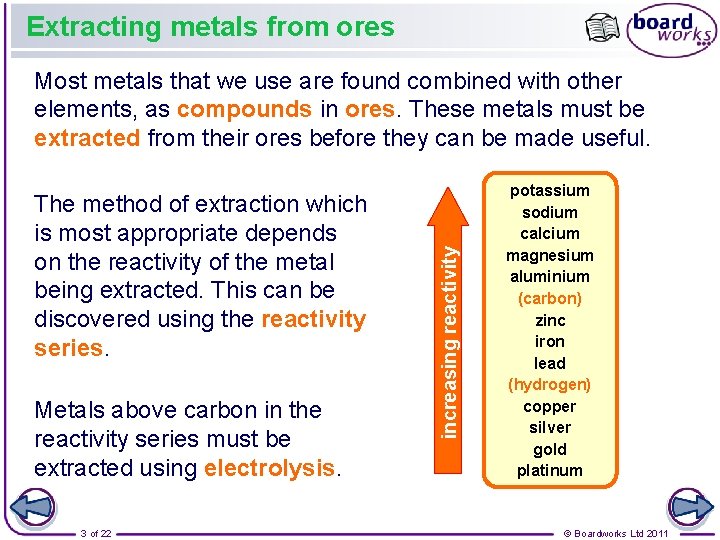 Extracting metals from ores

board works

Most metals that we use are found combined with other elements, as compounds in ores. These metals must be extracted from their ores before they can be made useful.

The method of extraction which is most appropriate depends on the reactivity of the metal being extracted. This can be discovered using the reactivity series.

Metals above carbon in the reactivity series must be extracted using electrolysis.

increasing reactivity

potassium
sodium
calcium
magnesium
aluminium
(carbon)
zinc
iron
lead
(hydrogen)
copper
silver
gold
platinum

3 of 22

© Boardworks Ltd 2011